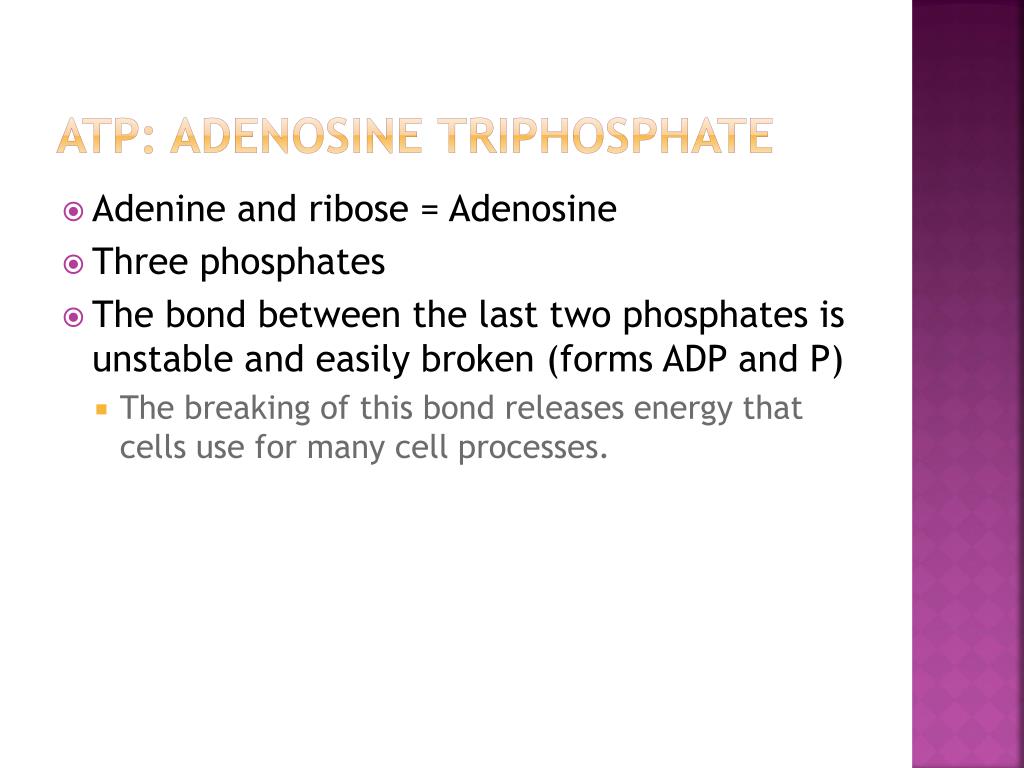 ATP: ADENOSINE TRIPHOSPHATE

Adenine and ribose = Adenosine

Three phosphates

The bond between the last two phosphates is unstable and easily broken (forms ADP and P)

The breaking of this bond releases energy that cells use for many cell processes.